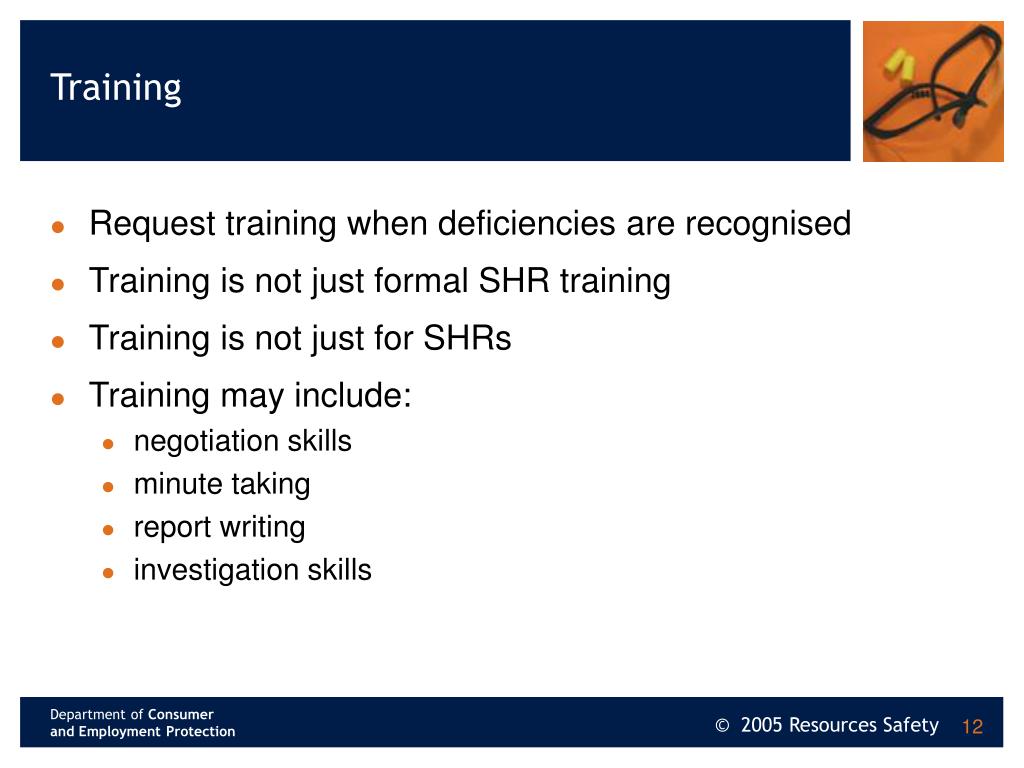 Training

- Request training when deficiencies are recognised
- Training is not just formal SHR training
- Training is not just for SHRs
- Training may include:
  - negotiation skills
  - minute taking
  - report writing
  - investigation skills

Department of Consumer and Employment Protection

© 2005 Resources Safety 12